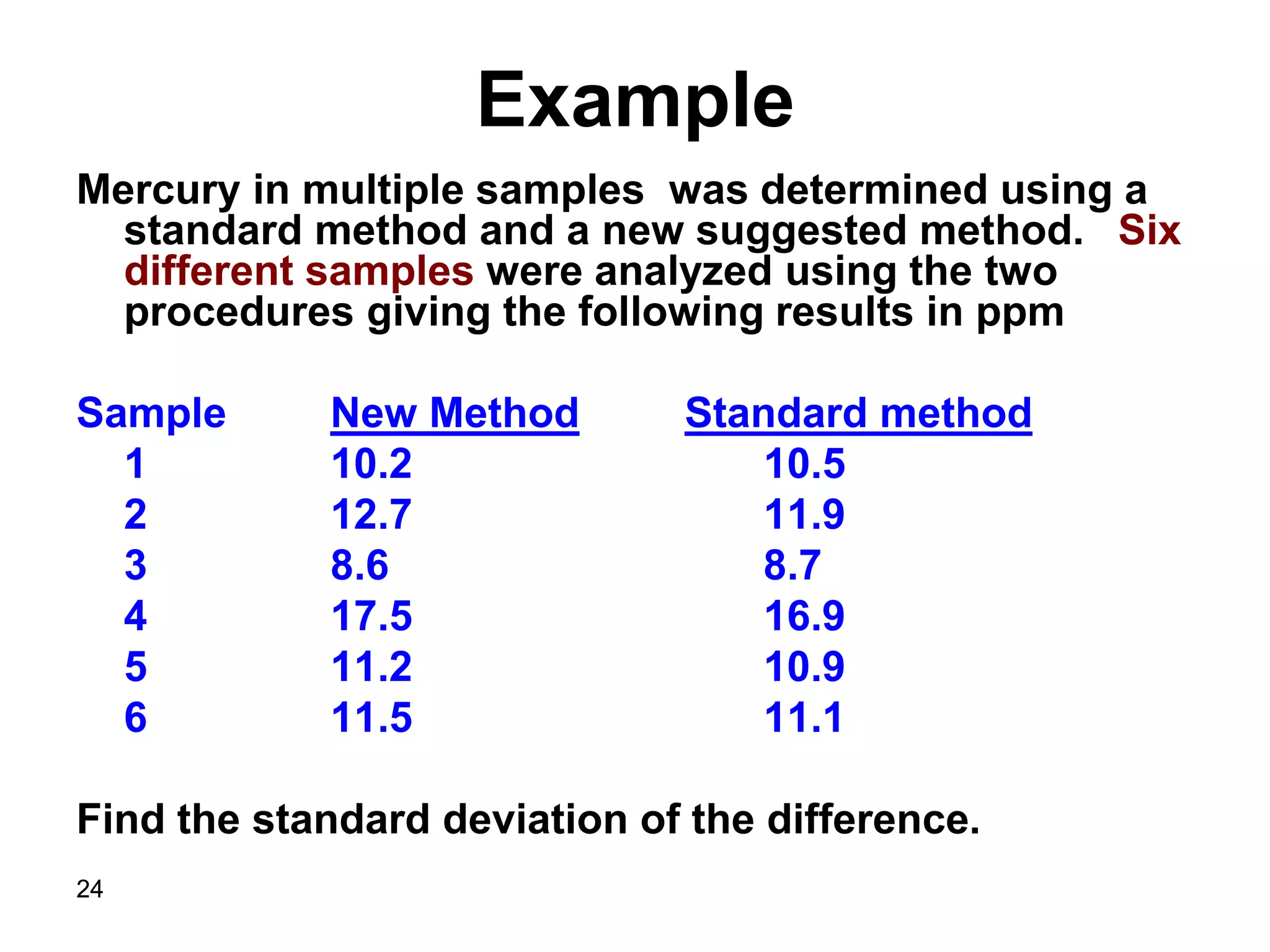 Example

Mercury in multiple samples was determined using a standard method and a new suggested method. Six different samples were analyzed using the two procedures giving the following results in ppm

| Sample | New Method | Standard method |
|---|---|---|
| 1 | 10.2 | 10.5 |
| 2 | 12.7 | 11.9 |
| 3 | 8.6 | 8.7 |
| 4 | 17.5 | 16.9 |
| 5 | 11.2 | 10.9 |
| 6 | 11.5 | 11.1 |

Find the standard deviation of the difference.

24